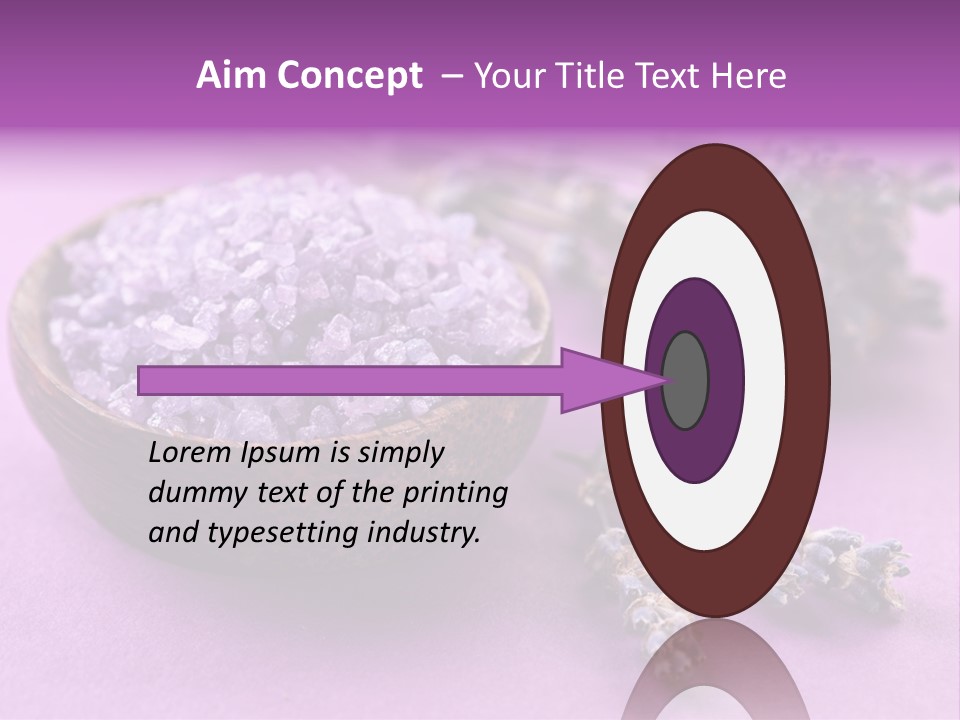 Aim Concept – Your Title Text Here

Lorem Ipsum is simply dummy text of the printing and typesetting industry.